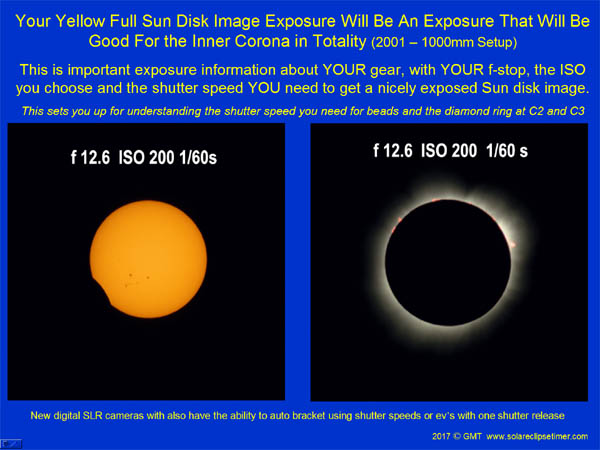 Your Yellow Full Sun Disk Image Exposure Will Be An Exposure That Will Be Good For the Inner Corona in Totality (2001 – 1000mm Setup)

This is important exposure information about YOUR gear, with YOUR f-stop, the ISO you choose and the shutter speed YOU need to get a nicely exposed Sun disk image.

This sets you up for understanding the shutter speed you need for beads and the diamond ring at C2 and C3

f 12.6 ISO 200 1/60s

f 12.6 ISO 200 1/60 s

New digital SLR cameras with also have the ability to auto bracket using shutter speeds or ev's with one shutter release

2017 © GMT www.solareclipsetimer.com